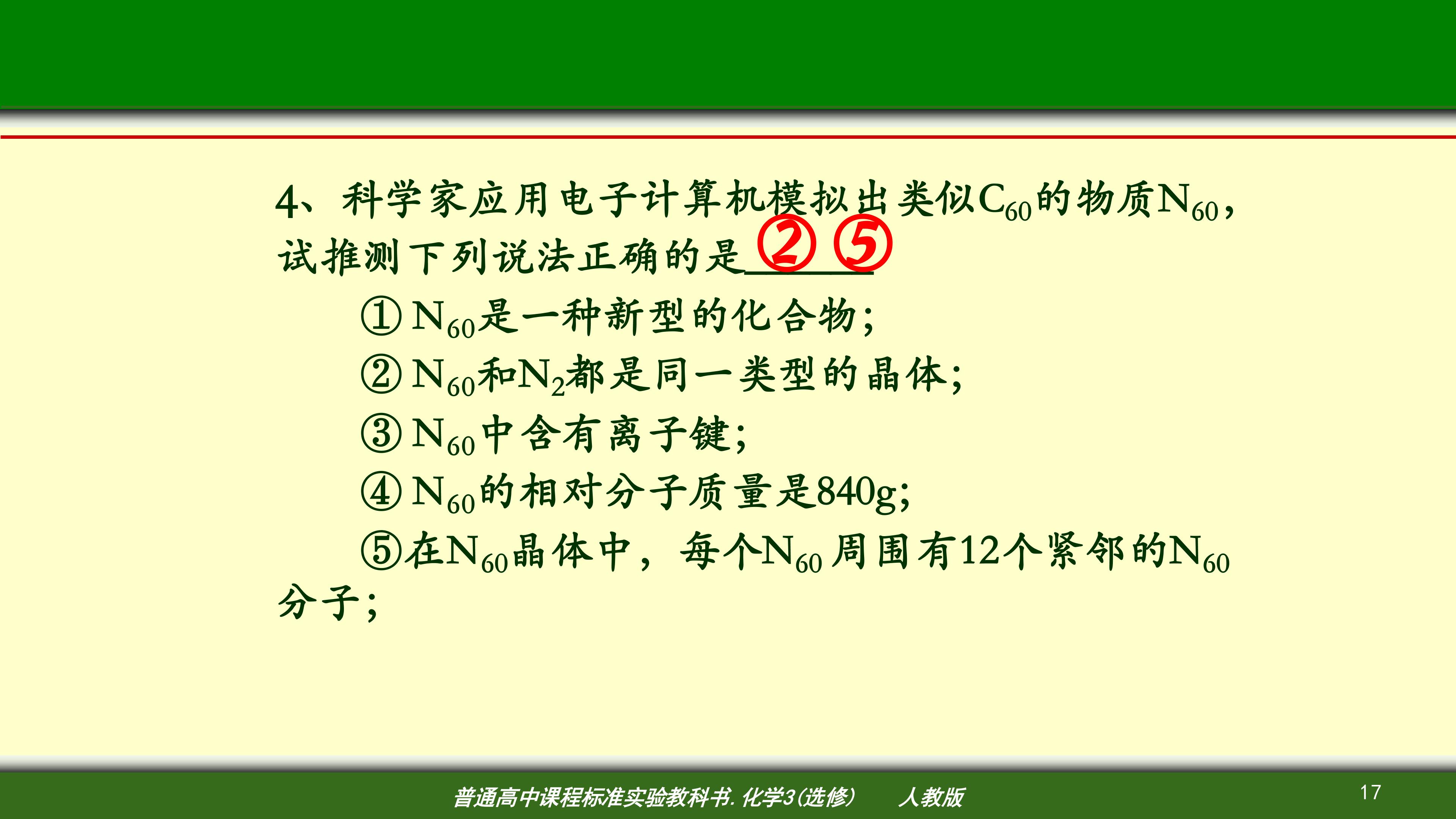 4、科学家应用电子计算机模拟出类似$C_{60}$的物质$N_{60}$，试推测下列说法正确的是②⑤

①$N_{60}$是一种新型的化合物；

②$N_{60}$和$N_2$都是同一类型的晶体；

③$N_{60}$中含有离子键；

④$N_{60}$的相对分子质量是840g；

⑤在$N_{60}$晶体中，每个$N_{60}$周围有12个紧邻的$N_{60}$分子；

普通高中课程标准实验教科书. 化学3(选修)　人教版

17